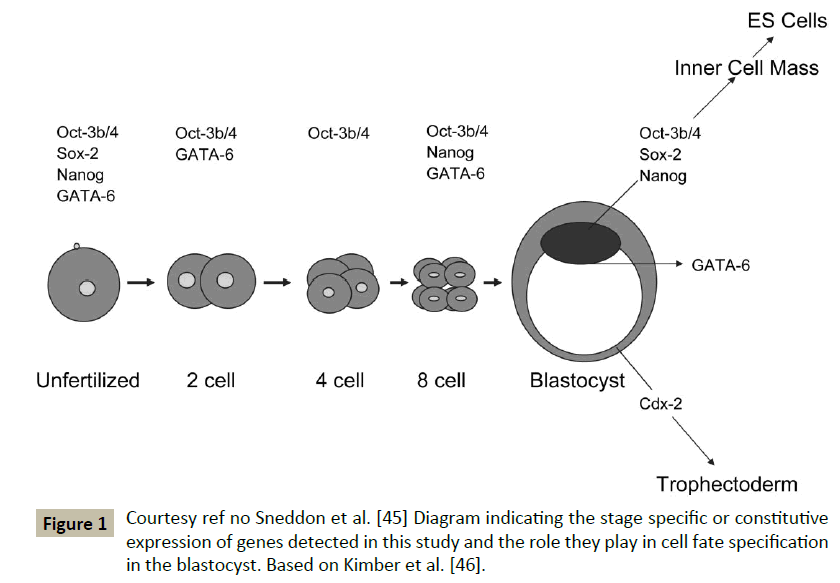 ES Cells

Inner Cell Mass

Oct-3b/4
Sox-2
Nanog
GATA-6

Oct-3b/4
GATA-6

Oct-3b/4

Oct-3b/4
Nanog
GATA-6

Oct-3b/4
Sox-2
Nanog

GATA-6

Unfertilized

2 cell

4 cell

8 cell

Blastocyst

Cdx-2

Trophectoderm

Figure 1 Courtesy ref no Sneddon et al. [45] Diagram indicating the stage specific or constitutive expression of genes detected in this study and the role they play in cell fate specification in the blastocyst. Based on Kimber et al. [46].